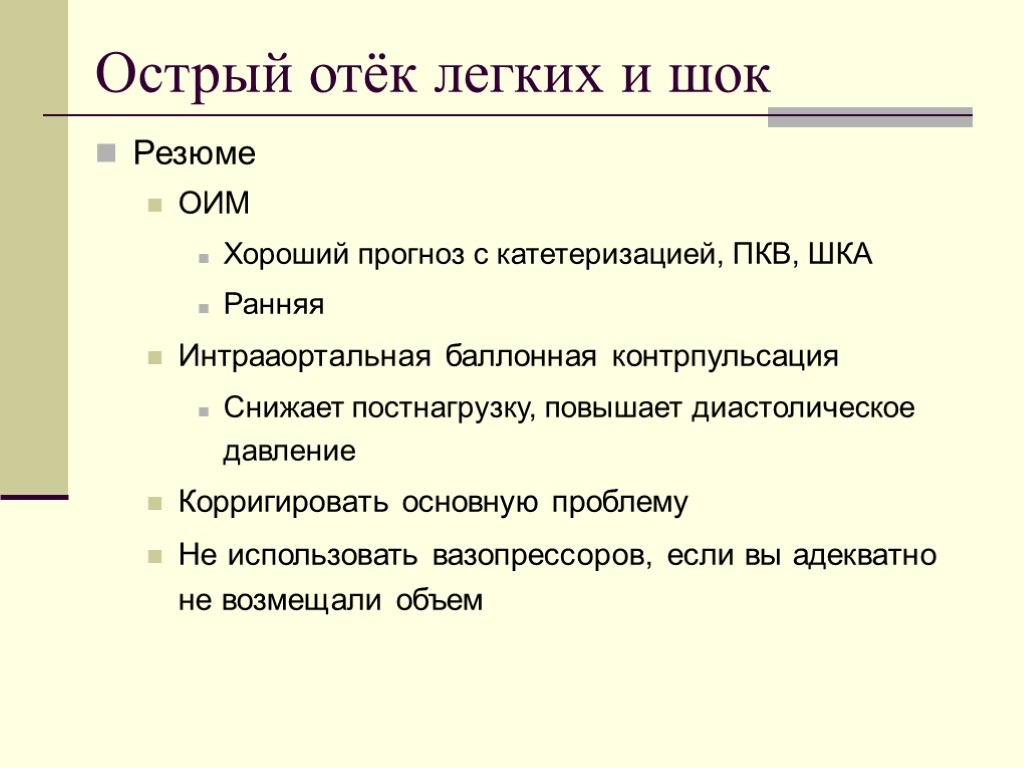 Острый отёк легких и шок

Резюме

ОИМ

Хороший прогноз с катетеризацией, ПКВ, ШКА

Ранняя

Интрааортальная баллонная контрпульсация

Снижает постнагрузку, повышает диастолическое давление

Корригировать основную проблему

Не использовать вазопрессоров, если вы адекватно не возмещали объем